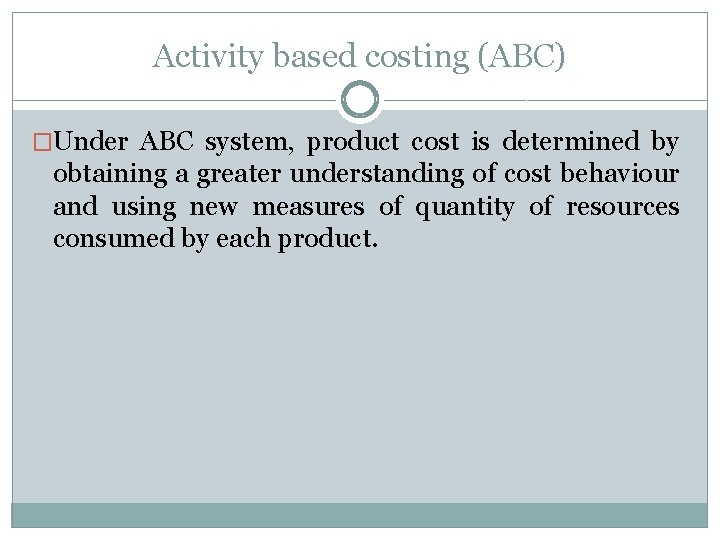 Activity based costing (ABC)

Under ABC system, product cost is determined by obtaining a greater understanding of cost behaviour and using new measures of quantity of resources consumed by each product.